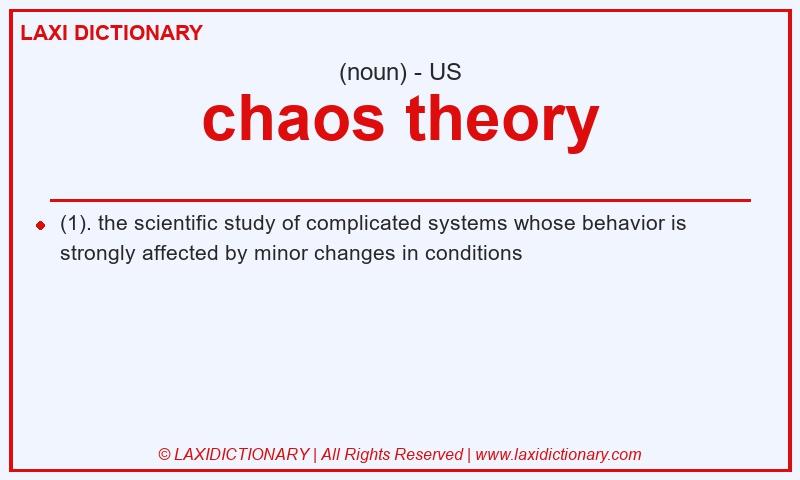 LAXI DICTIONARY

(noun) - US

chaos theory

(1). the scientific study of complicated systems whose behavior is strongly affected by minor changes in conditions

© LAXIDICTIONARY | All Rights Reserved | www.laxidictionary.com